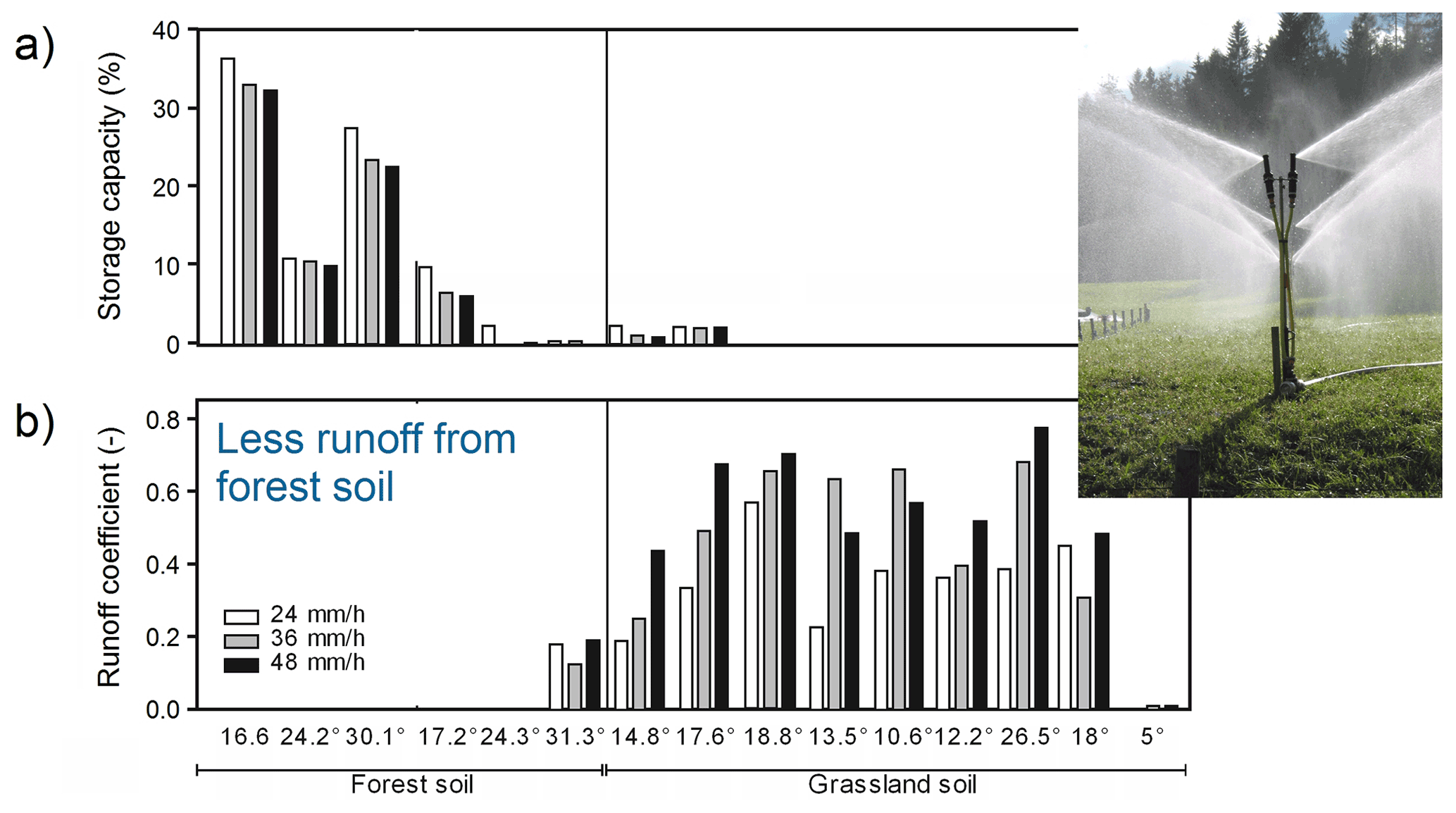 a)

Storage capacity (%)

40
30
20
10
0

b)

Runoff coefficient (-)

0.8
0.6
0.4
0.2
0.0

Less runoff from forest soil

24 mm/h
36 mm/h
48 mm/h

16.6 24.2° 30.1° 17.2° 24.3° 31.3° 14.8° 17.6° 18.8° 13.5° 10.6° 12.2° 26.5° 18° 5°

Forest soil

Grassland soil